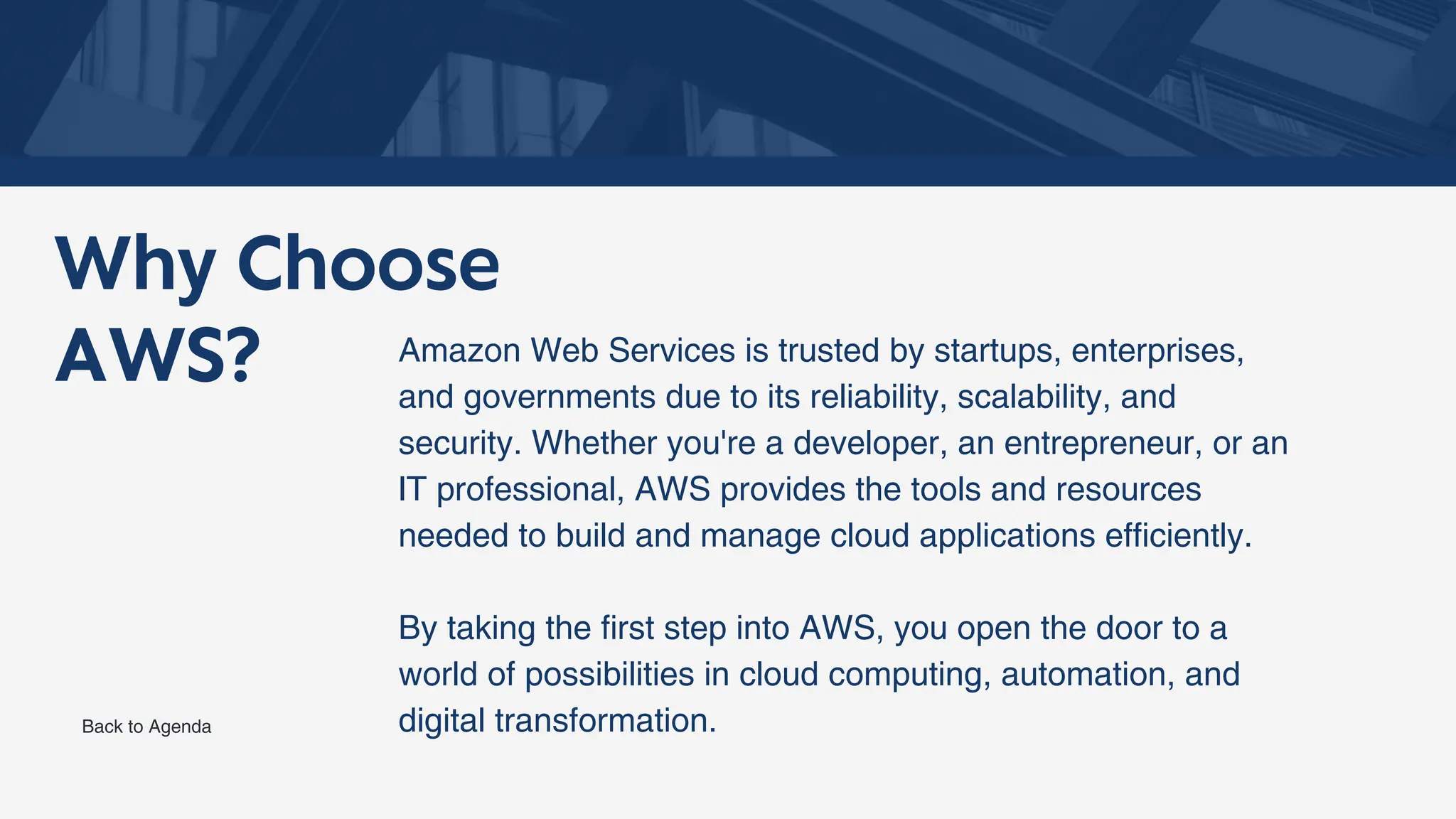 Why Choose AWS?

Amazon Web Services is trusted by startups, enterprises, and governments due to its reliability, scalability, and security. Whether you're a developer, an entrepreneur, or an IT professional, AWS provides the tools and resources needed to build and manage cloud applications efficiently.

By taking the first step into AWS, you open the door to a world of possibilities in cloud computing, automation, and digital transformation.

Back to Agenda